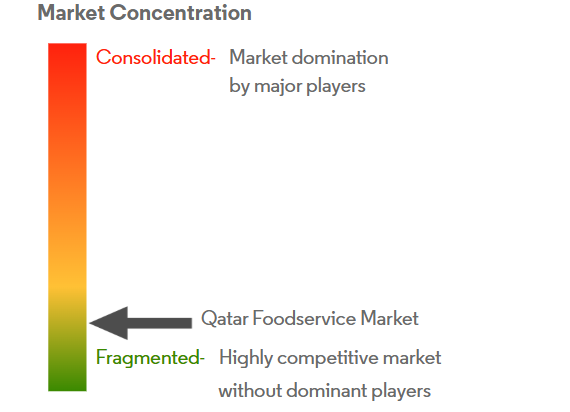 Market Concentration

Consolidated- Market domination by major players

Qatar Foodservice Market

Fragmented- Highly competitive market without dominant players